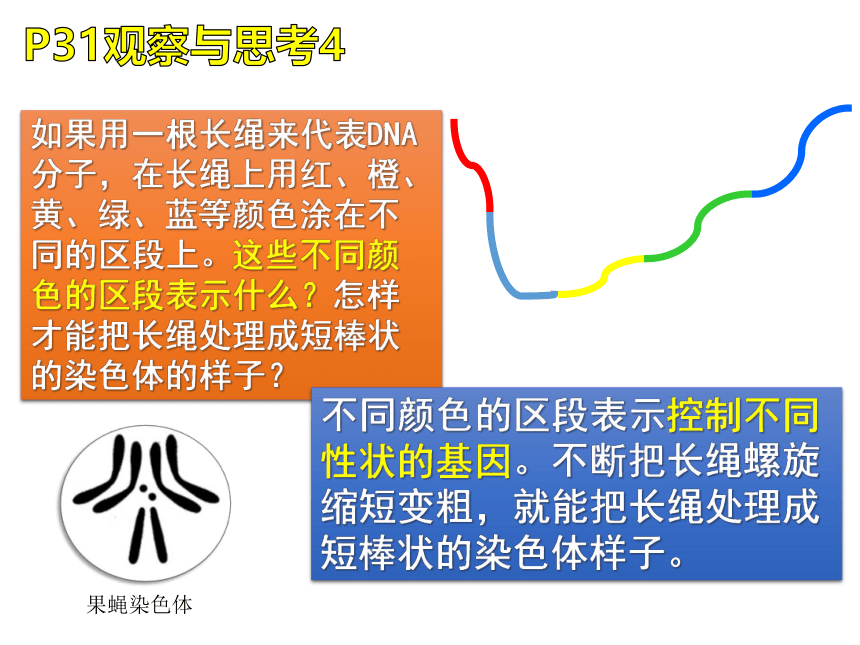 P31观察与思考4

如果用一根长绳来代表DNA分子，在长绳上用红、橙、黄、绿、蓝等颜色涂在不同的区段上。这些不同颜色的区段表示什么？怎样才能把长绳处理成短棒状的染色体的样子？

不同颜色的区段表示控制不同性状的基因。不断把长绳螺旋缩短变粗，就能把长绳处理成短棒状的染色体样子。

果蝇染色体